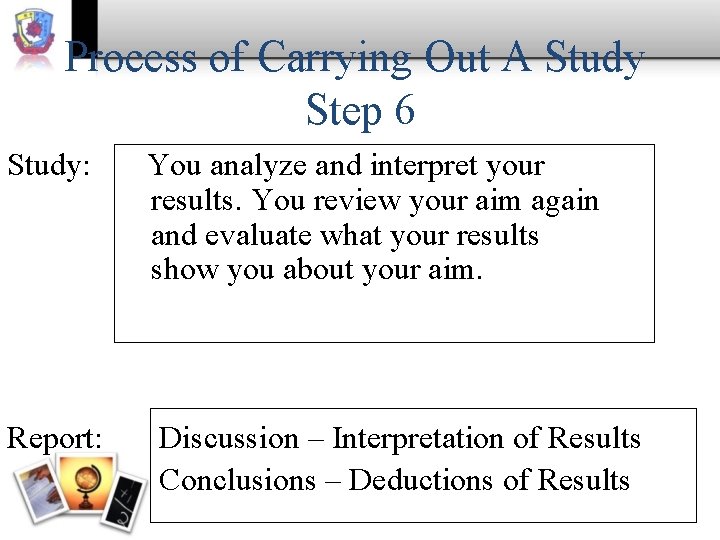 Process of Carrying Out A Study
Step 6

Study:

You analyze and interpret your results. You review your aim again and evaluate what your results show you about your aim.

Report:

Discussion – Interpretation of Results
Conclusions – Deductions of Results